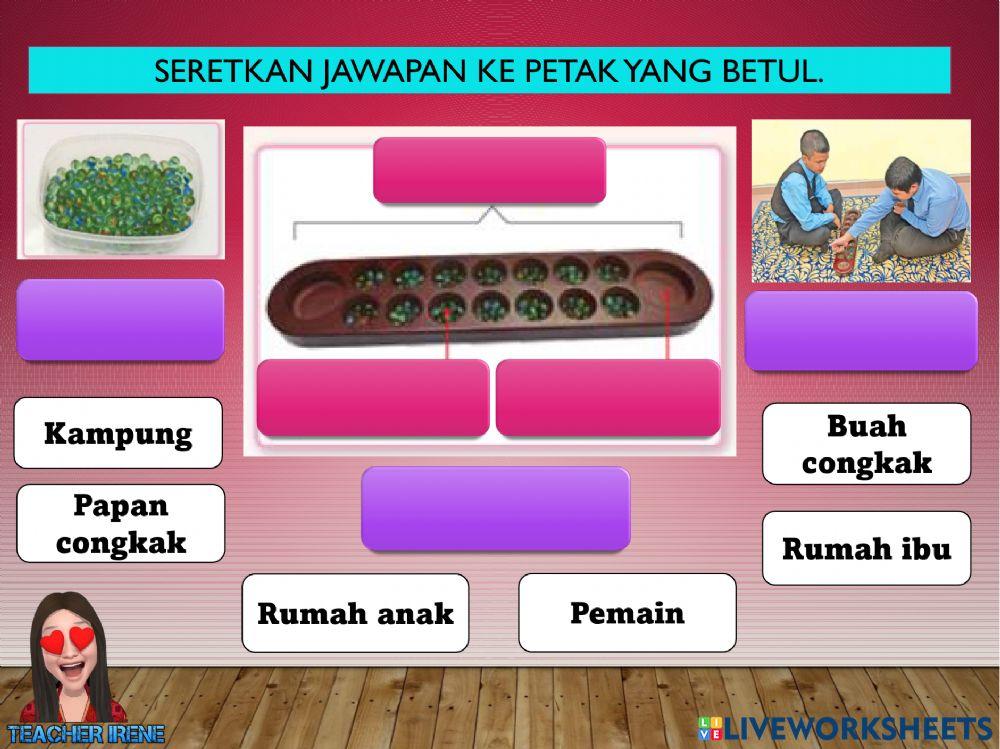 SERETKAN JAWAPAN KE PETAK YANG BETUL.

Kampung

Papan congkak

Rumah anak

Pemain

Buah congkak

Rumah ibu

TEACHER IRENE

LIVEWORKSHEETS